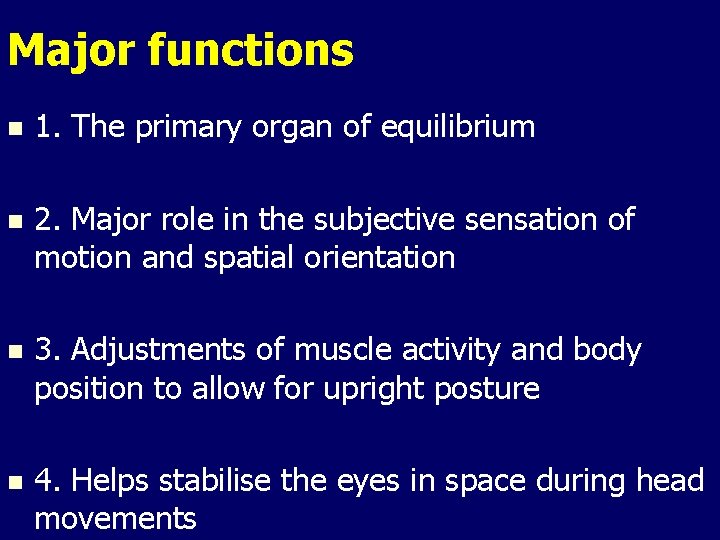 Major functions

1. The primary organ of equilibrium

2. Major role in the subjective sensation of motion and spatial orientation

3. Adjustments of muscle activity and body position to allow for upright posture

4. Helps stabilise the eyes in space during head movements